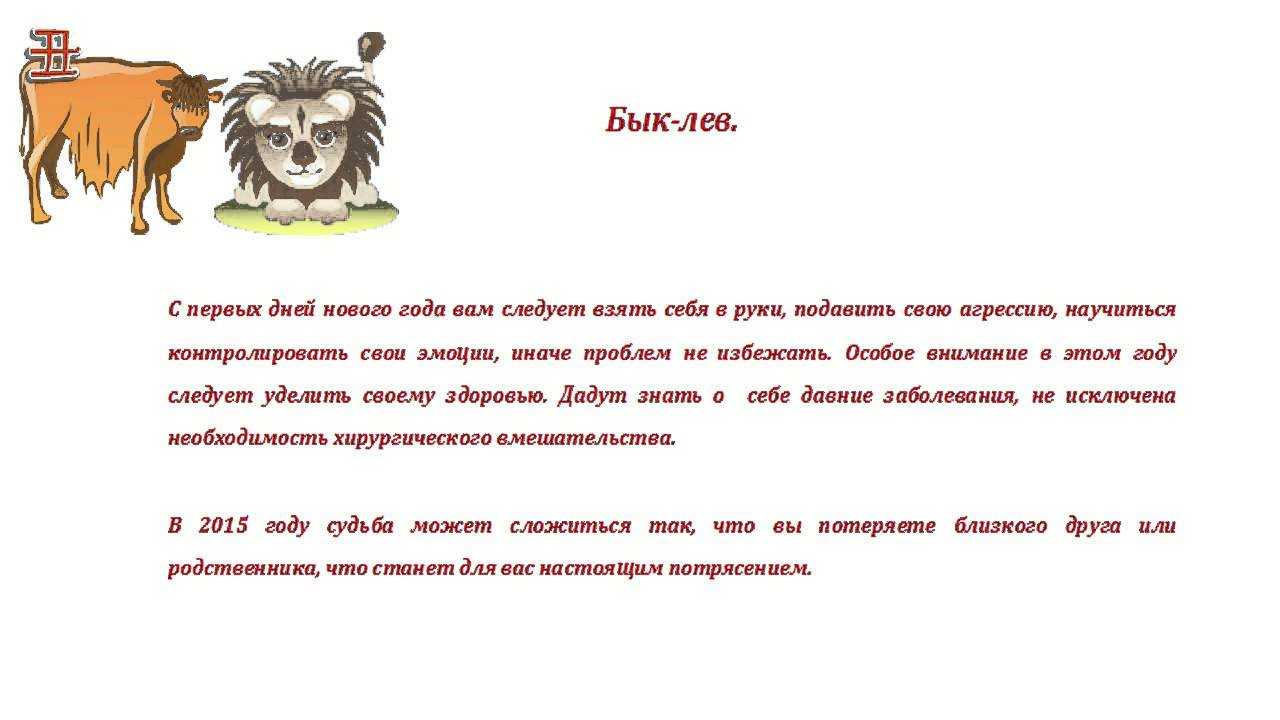 丑

Бык-лев.

С первых дней нового года вам следует взять себя в руки, подавить свою агрессию, научиться контролировать свои эмоции, иначе проблем не избежать. Особое внимание в этом году следует уделить своему здоровью. Дадут знать о себе давние заболевания, не исключена необходимость хирургического вмешательства.

В 2015 году судьба может сложиться так, что вы потеряете близкого друга или родственника, что станет для вас настоящим потрясением.